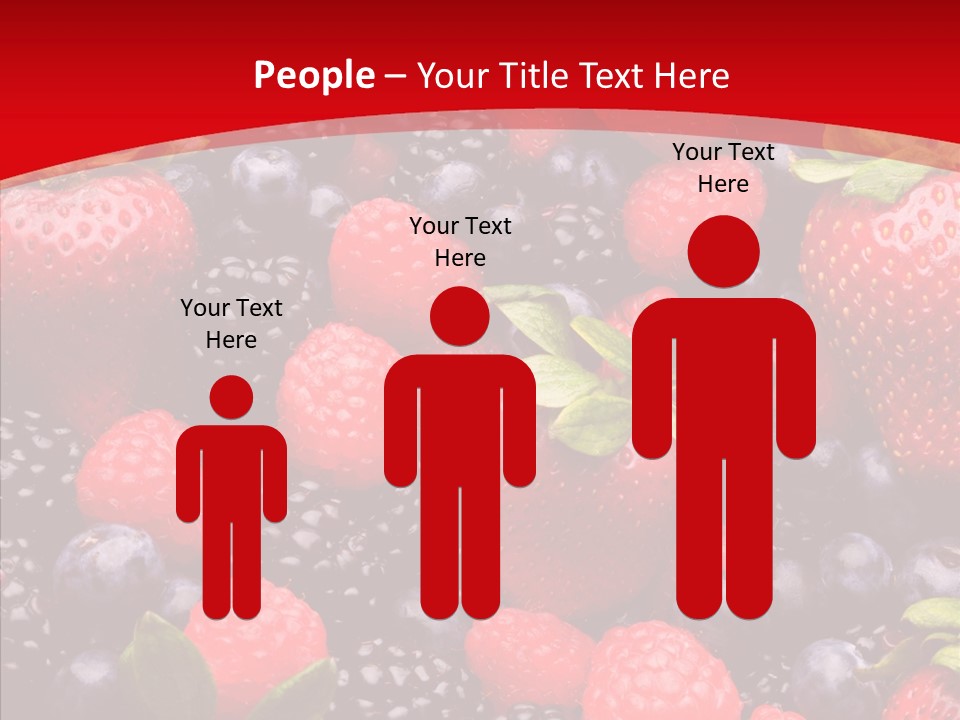 People – Your Title Text Here

Your Text Here

Your Text Here

Your Text Here